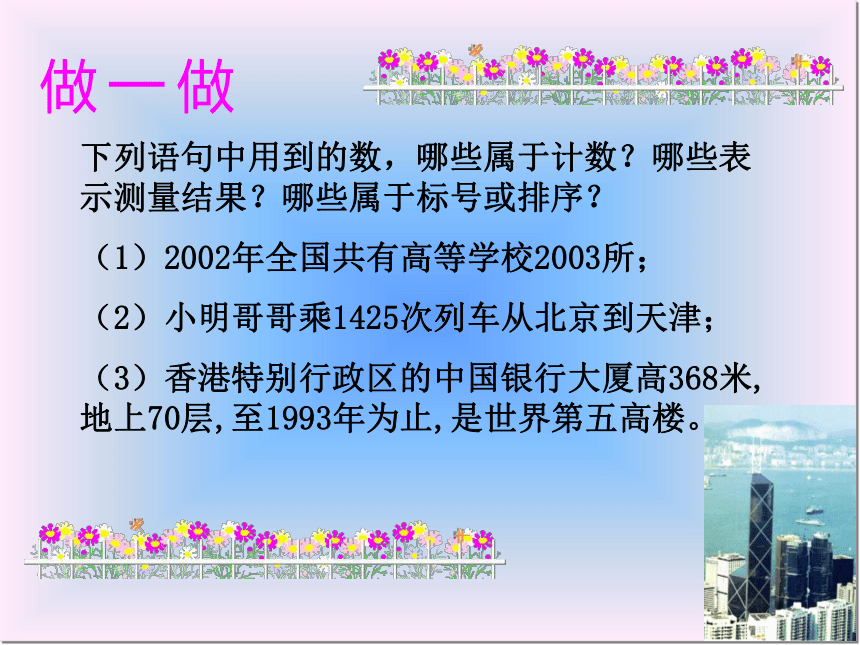 做一做

下列语句中用到的数，哪些属于计数？哪些表示测量结果？哪些属于标号或排序？

（1）2002年全国共有高等学校2003所；

（2）小明哥哥乘1425次列车从北京到天津；

（3）香港特别行政区的中国银行大厦高368米,地上70层,至1993年为止,是世界第五高楼。